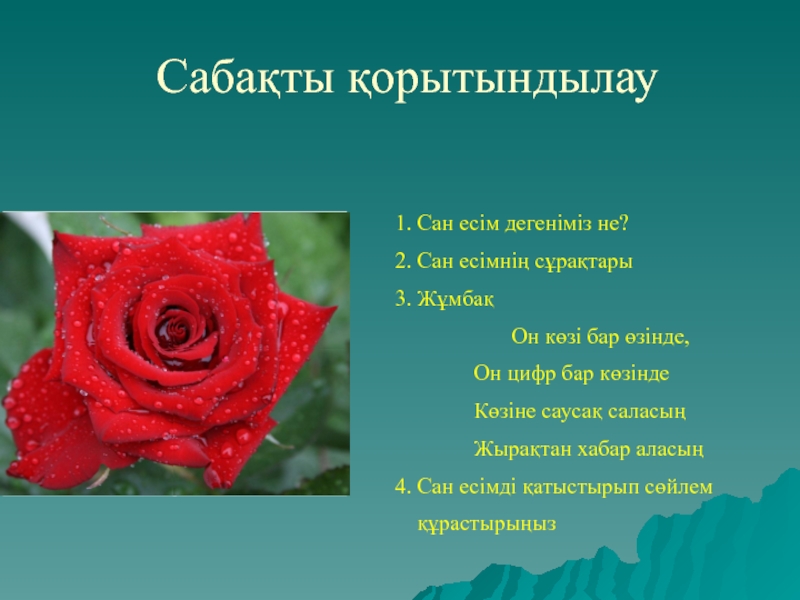 Сабақты қорытындылау

1. Сан есім дегеніміз не?

2. Сан есімнің сұрақтары

3. Жұмбақ

Он көзі бар өзінде,

Он цифр бар көзінде

Көзіне саусақ саласың

Жырақтан хабар аласың

4. Сан есімді қатыстырып сөйлем құрастырыңыз